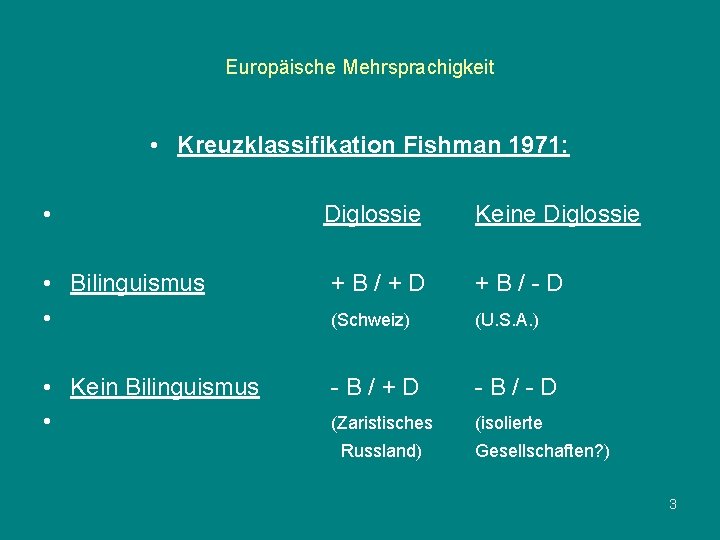 Europäische Mehrsprachigkeit

• Kreuzklassifikation Fishman 1971:

• Diglossie Keine Diglossie

• Bilinguismus + B / + D + B / - D

• (Schweiz) (U.S.A.)

• Kein Bilinguismus - B / + D - B / - D

• (Zaristisches Russland) (isolierte Gesellschaften?)

3